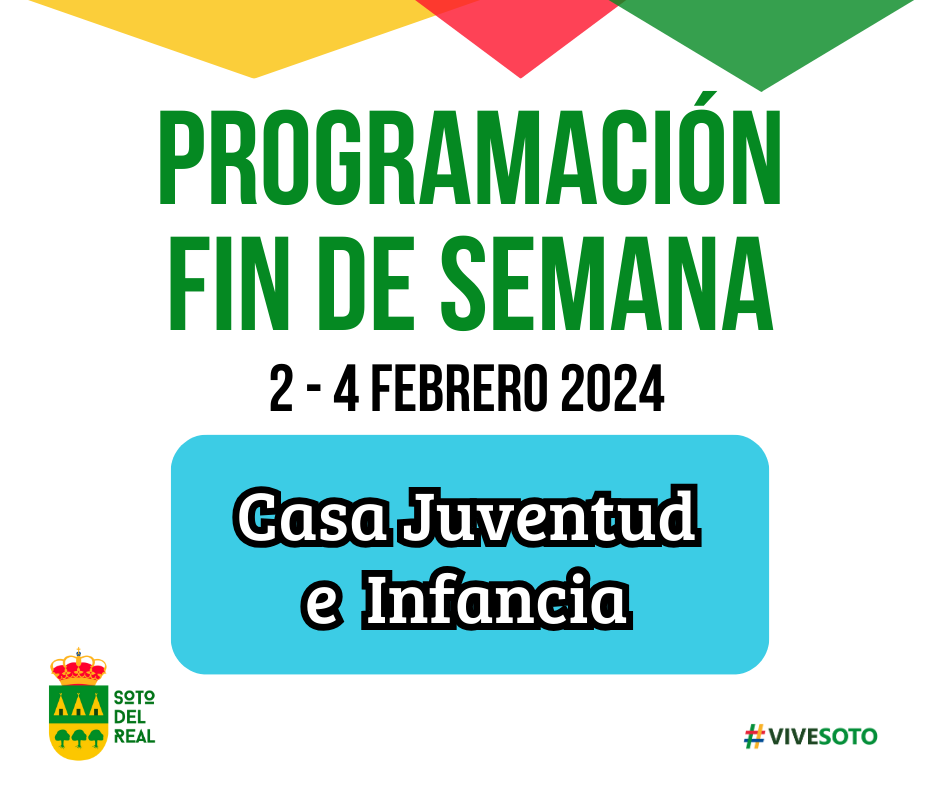 PROGRAMACIÓN FIN DE SEMANA

2 - 4 FEBRERO 2024

Casa Juventud e Infancia

SOTO DEL REAL

#VIVESOTO